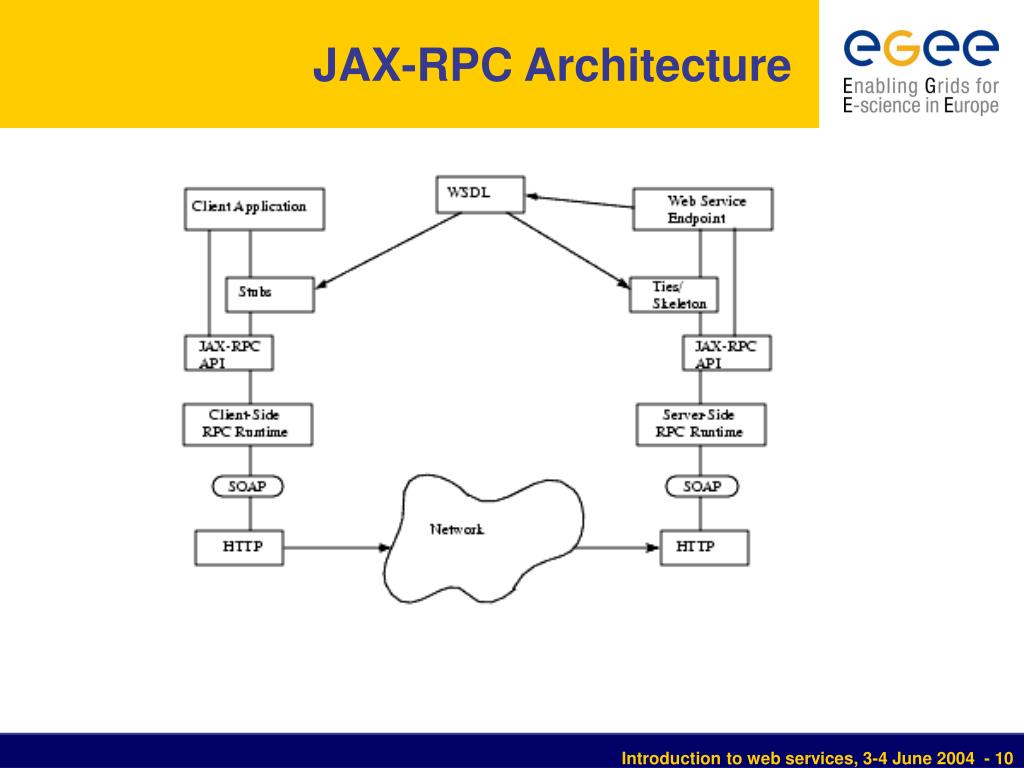 JAX-RPC Architecture

eGee
Enabling Grids for E-science in Europe

Client Application

WSDL

Web Service Endpoint

Stubs

Ties/ Skeleton

JAX-RPC API

JAX-RPC API

Client-Side RPC Runtime

Server-Side RPC Runtime

SOAP

SOAP

HTTP

Network

HTTP

Introduction to web services, 3-4 June 2004 - 10